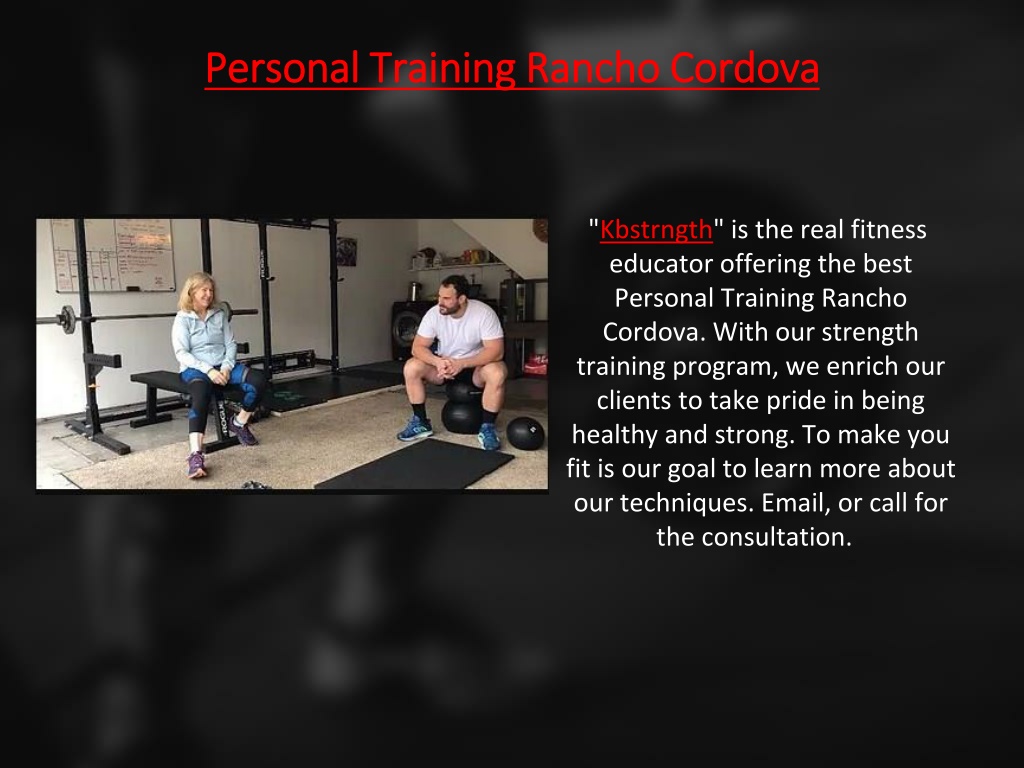 Personal Training Rancho Cordova

"Kbstrngth" is the real fitness educator offering the best Personal Training Rancho Cordova. With our strength training program, we enrich our clients to take pride in being healthy and strong. To make you fit is our goal to learn more about our techniques. Email, or call for the consultation.